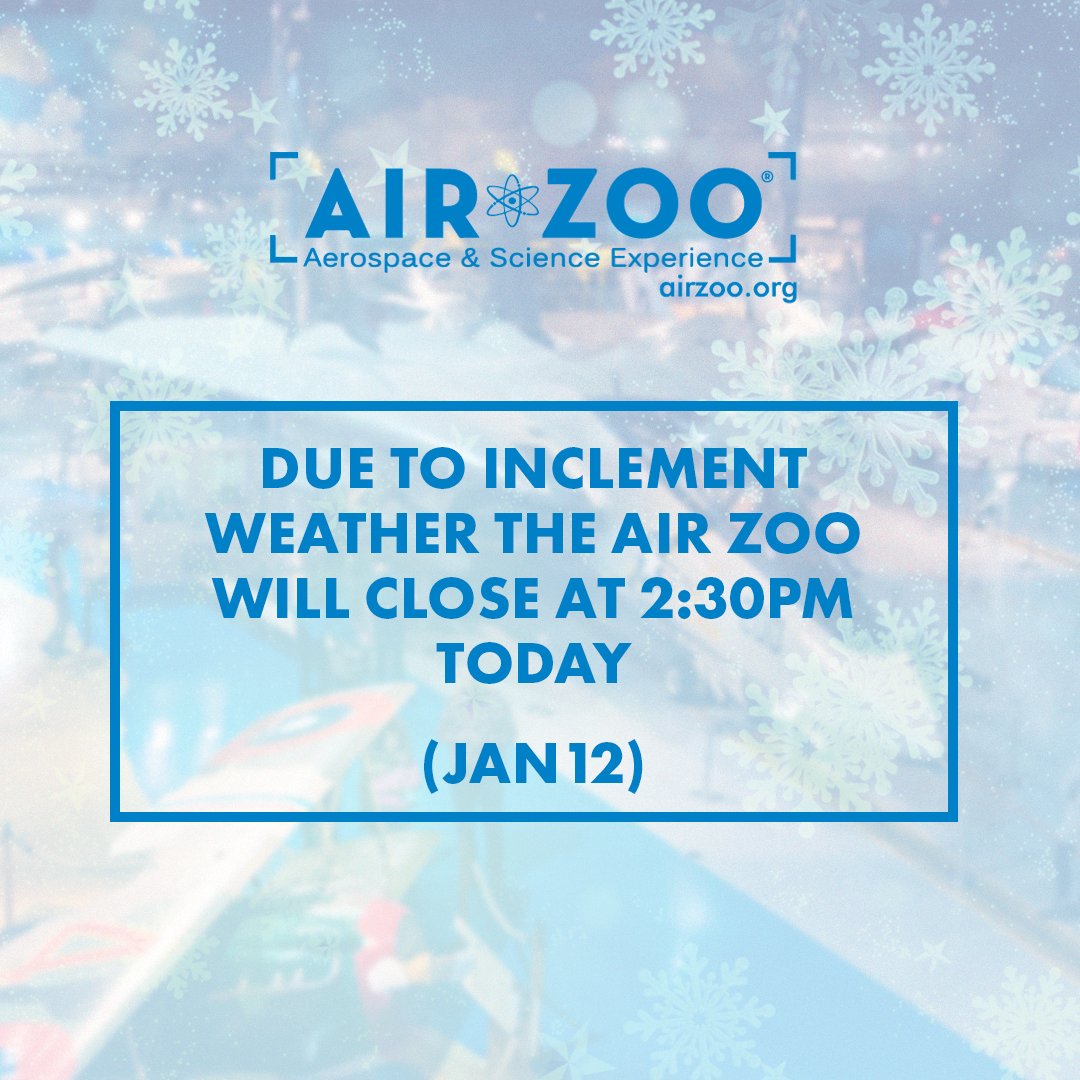 AIR ZOO®
Aerospace & Science Experience
airzoo.org

DUE TO INCLEMENT WEATHER THE AIR ZOO WILL CLOSE AT 2:30PM TODAY

(JAN 12)